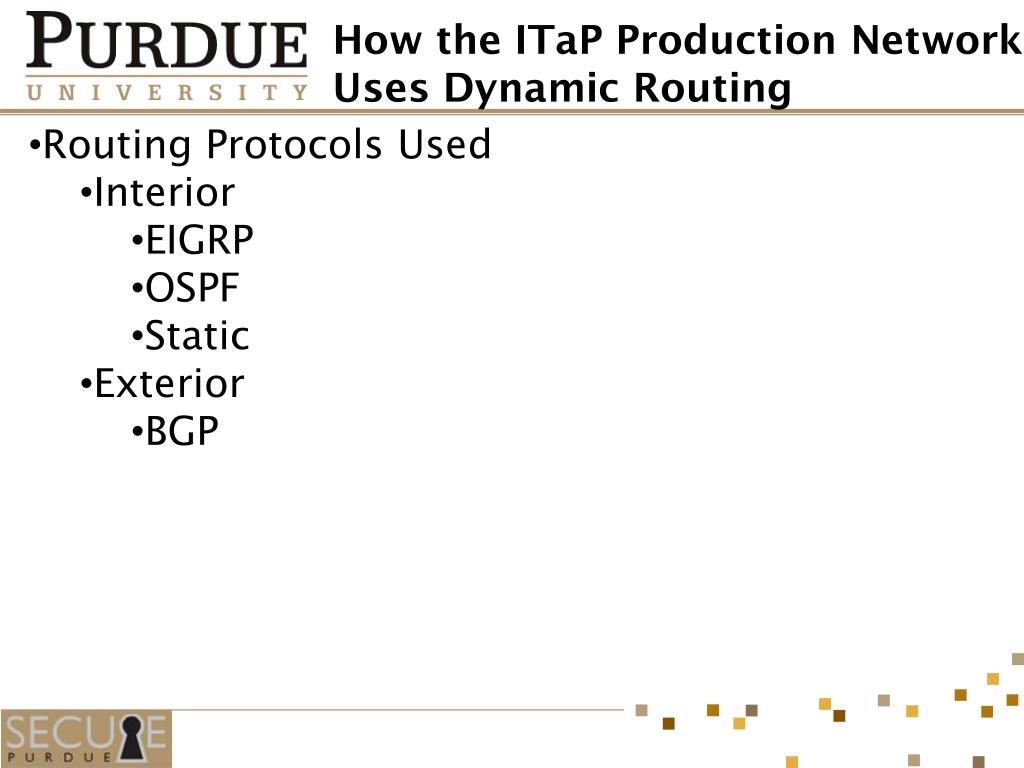 PURDUE
UNIVERSITY

How the ITaP Production Network Uses Dynamic Routing

•Routing Protocols Used
•Interior
•EIGRP
•OSPF
•Static
•Exterior
•BGP

SECURE
PURDUE